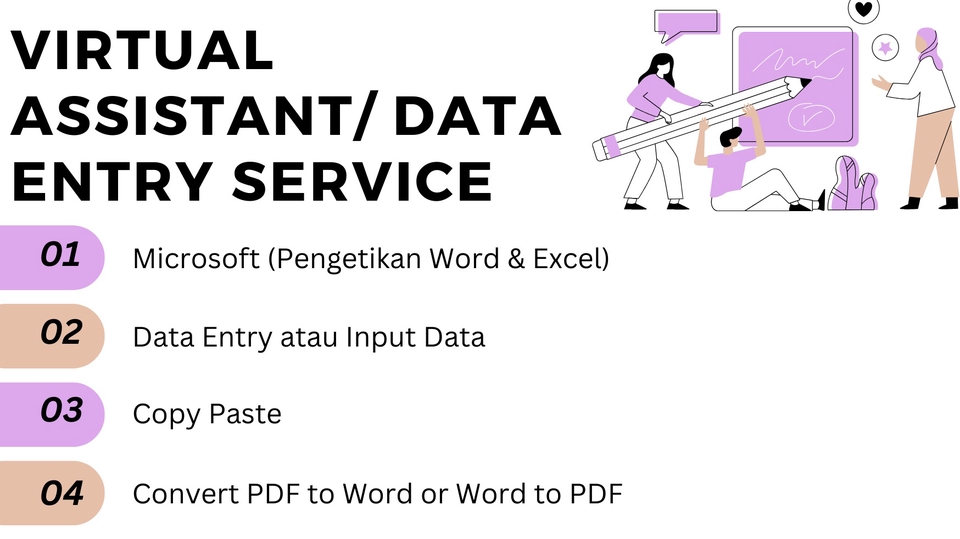 VIRTUAL ASSISTANT/ DATA ENTRY SERVICE

01 Microsoft (Pengetikan Word & Excel)

02 Data Entry atau Input Data

03 Copy Paste

04 Convert PDF to Word or Word to PDF